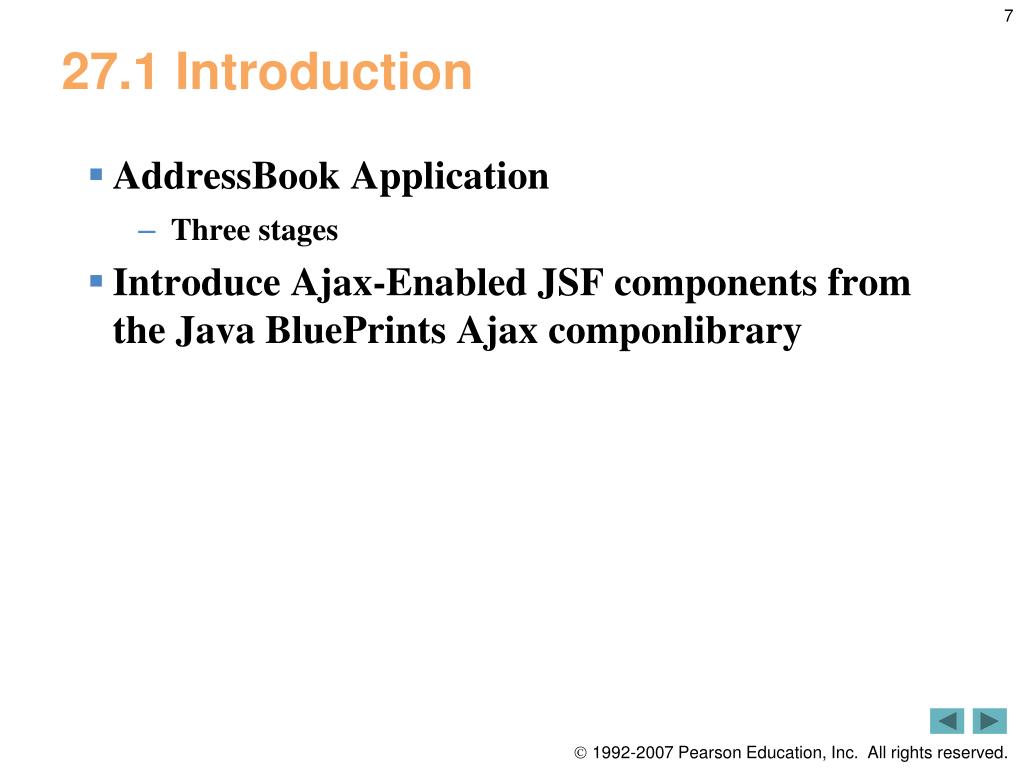 7

27.1 Introduction

AddressBook Application

– Three stages

Introduce Ajax-Enabled JSF components from the Java BluePrints Ajax componlibrary

© 1992-2007 Pearson Education, Inc. All rights reserved.